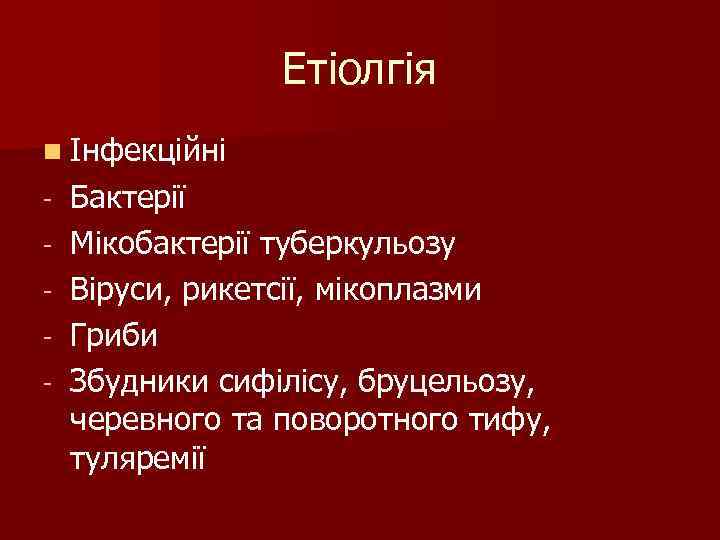 Етіолгія

Інфекційні
- Бактерії
- Мікобактерії туберкульозу
- Віруси, рикетсії, мікоплазми
- Гриби
- Збудники сифілісу, бруцельозу, черевного та поворотного тифу, туляремії